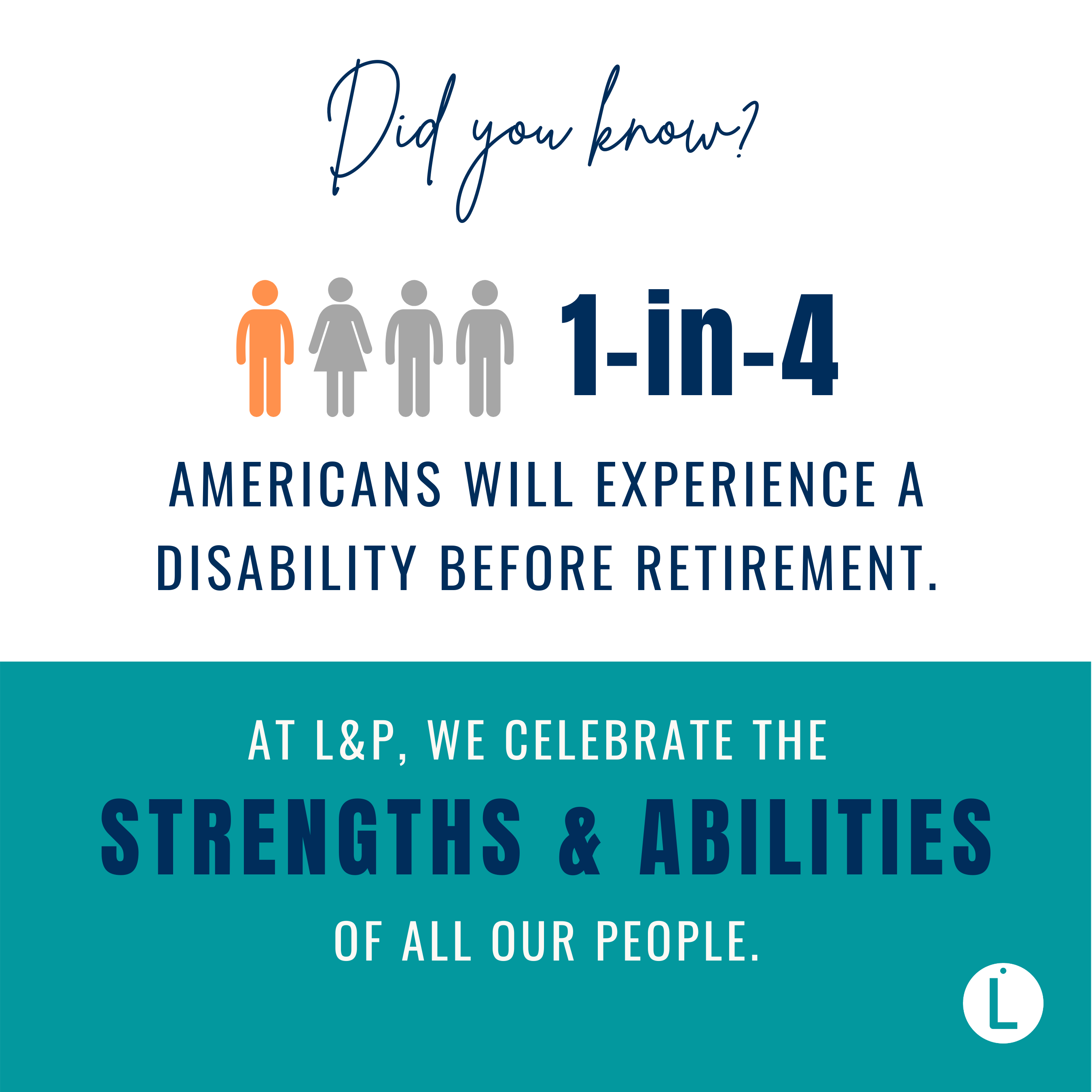 Did you know?

1-in-4

AMERICANS WILL EXPERIENCE A DISABILITY BEFORE RETIREMENT.

AT L&P, WE CELEBRATE THE

STRENGTHS & ABILITIES

OF ALL OUR PEOPLE.

L